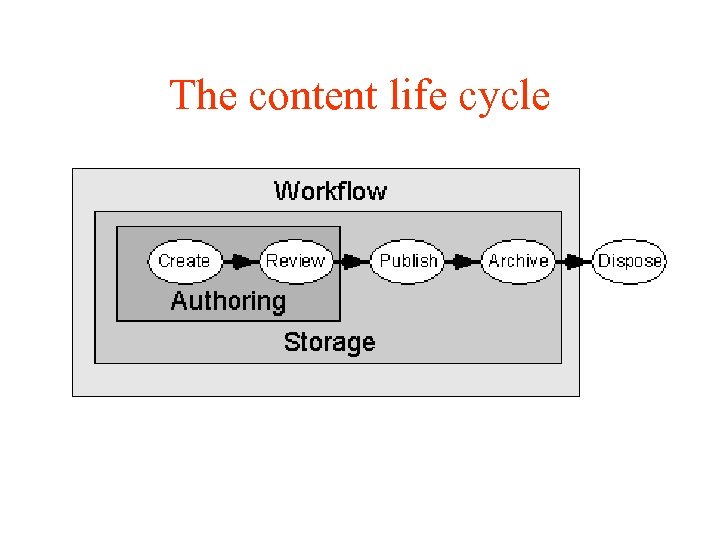 The content life cycle

Workflow

Create

Review

Publish

Archive

Dispose

Authoring

Storage